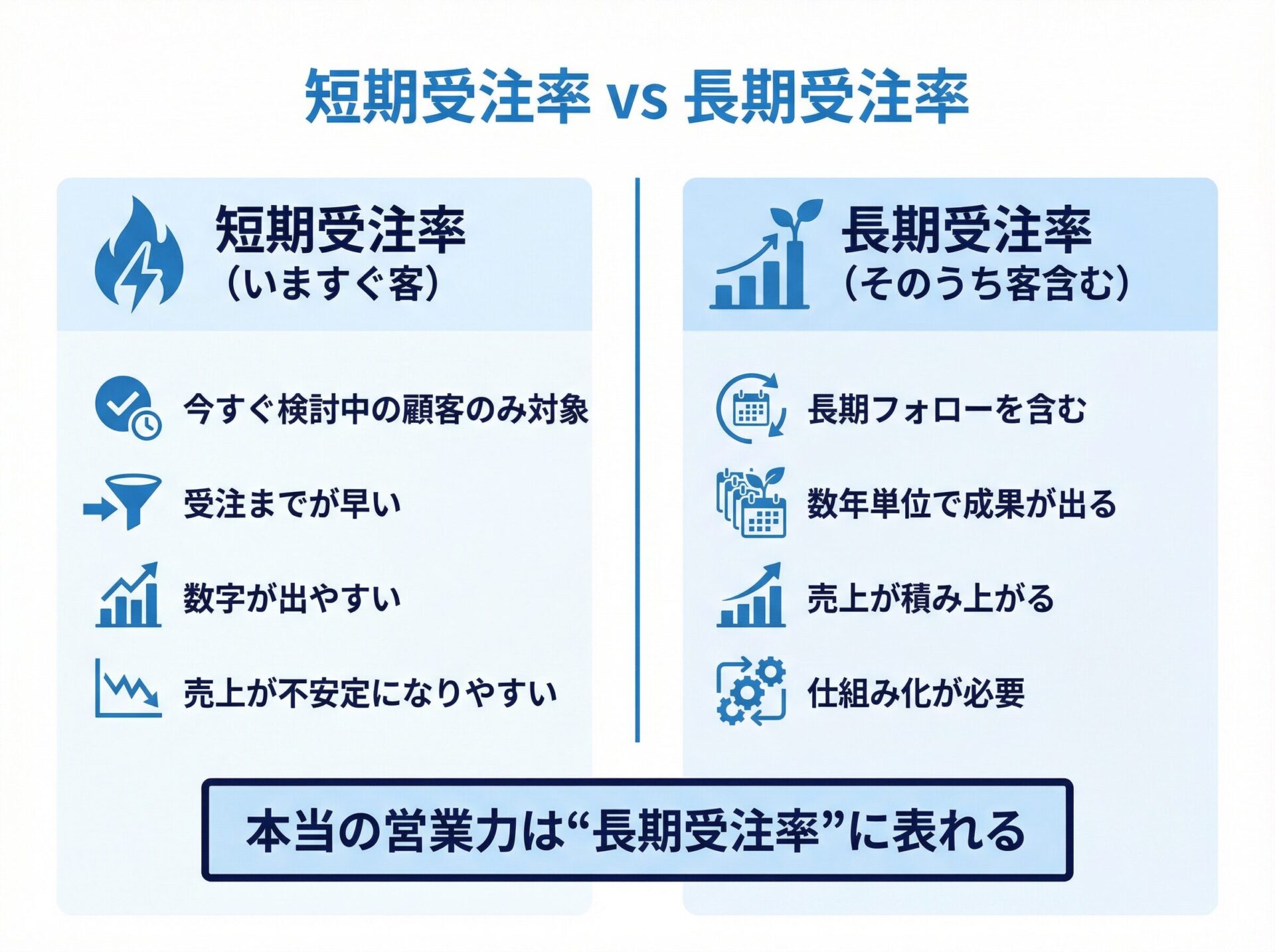 短期受注率 vs 長期受注率

短期受注率
(いますぐ客)

今すぐ検討中の顧客のみ対象

受注までが早い

数字が出やすい

売上が不安定になりやすい

長期受注率
(そのうち客含む)

長期フォローを含む

数年単位で成果が出る

売上が積み上がる

仕組み化が必要

本当の営業力は“長期受注率”に表れる